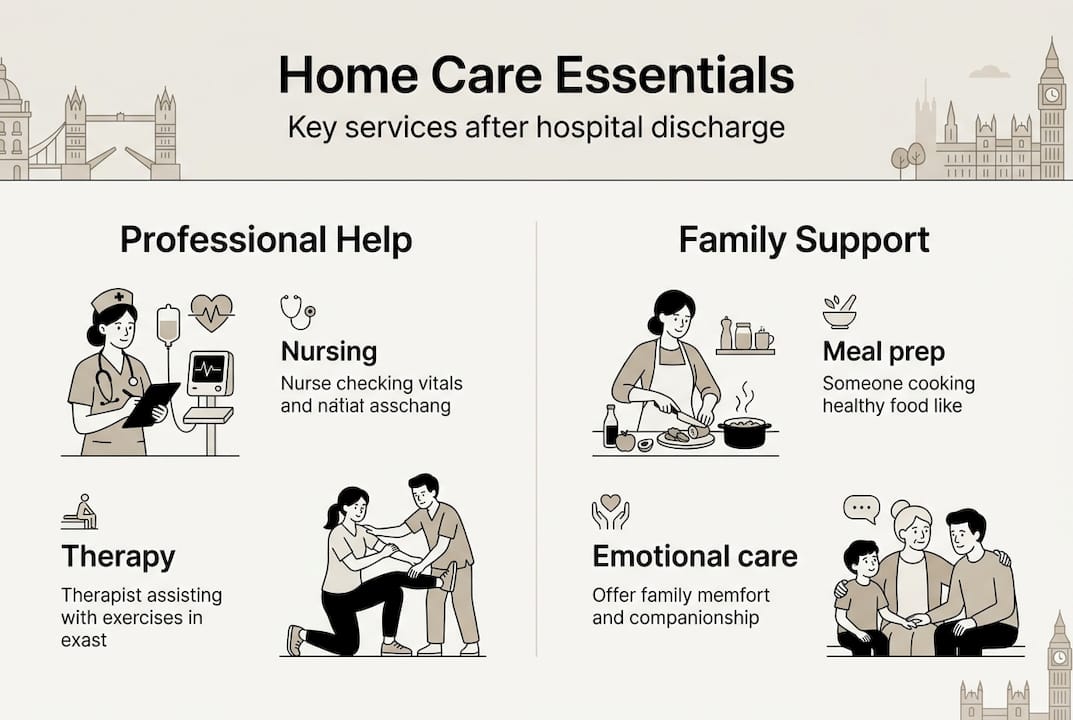 Home Care Essentials

Key services after hospital discharge

Professional Help

Nursing

Nurse checking vitals and nátiat asschang

Therapy

Therapist assisting with exercises in exast

Family Support

Meal prep

Someone cooking healthy food like

Emotional care

Offer family memfort and companionship